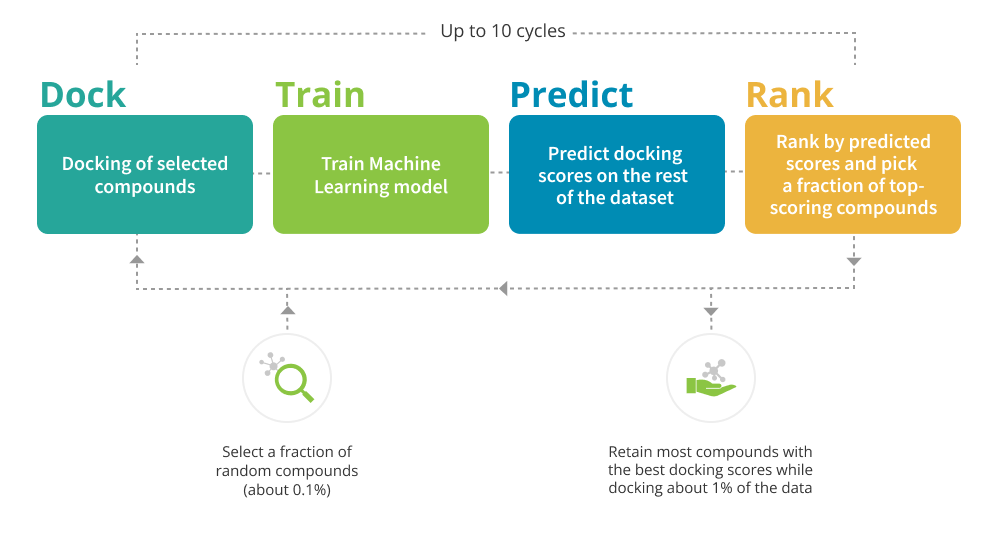 Up to 10 cycles

Dock

Docking of selected compounds

Train

Train Machine Learning model

Predict

Predict docking scores on the rest of the dataset

Rank

Rank by predicted scores and pick a fraction of top-scoring compounds

Select a fraction of random compounds (about 0.1%)

Retain most compounds with the best docking scores while docking about 1% of the data